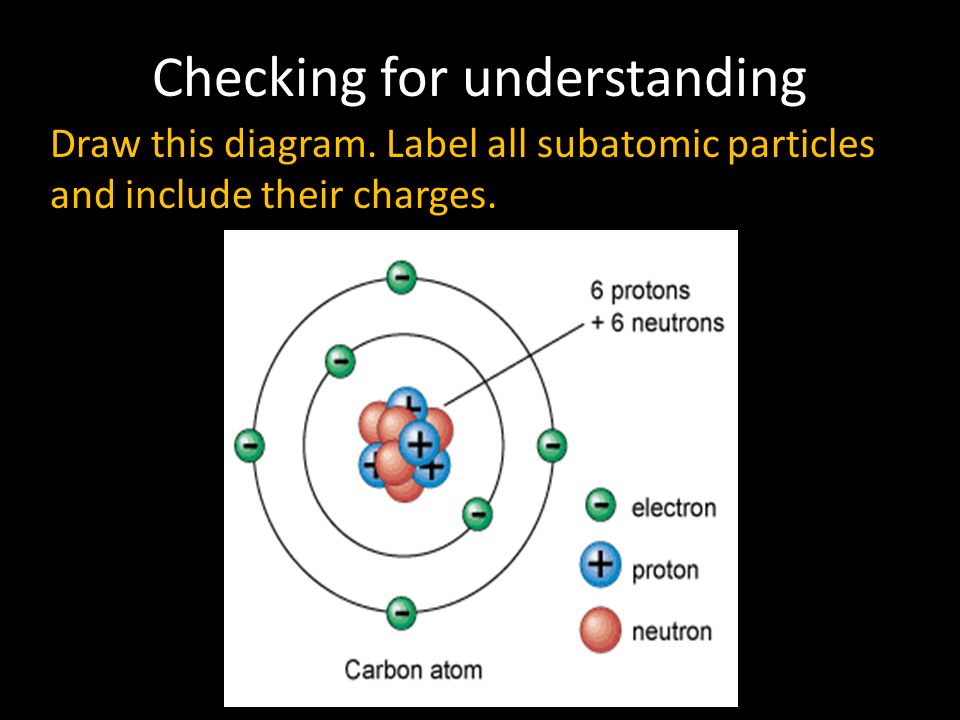 Checking for understanding

Draw this diagram. Label all subatomic particles and include their charges.

6 protons
+ 6 neutrons

electron
proton
neutron

Carbon atom